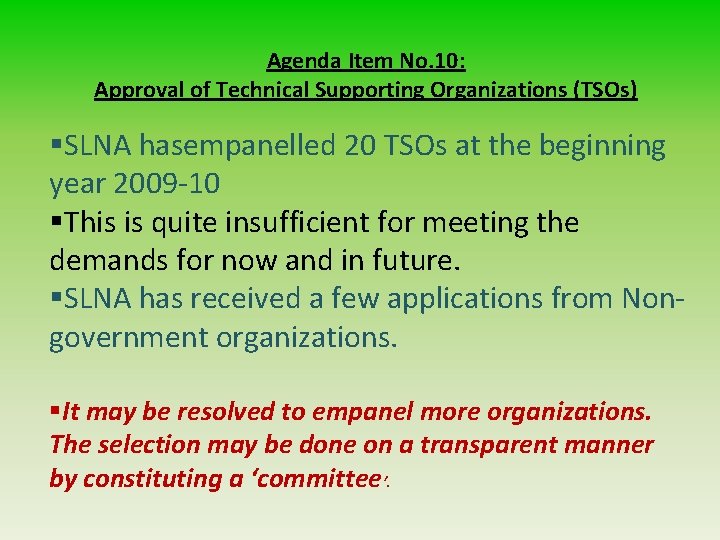 Agenda Item No.10:
Approval of Technical Supporting Organizations (TSOs)

▪SLNA hasempanelled 20 TSOs at the beginning year 2009-10

▪This is quite insufficient for meeting the demands for now and in future.

▪SLNA has received a few applications from Non-government organizations.

▪It may be resolved to empanel more organizations. The selection may be done on a transparent manner by constituting a ‘committee’.